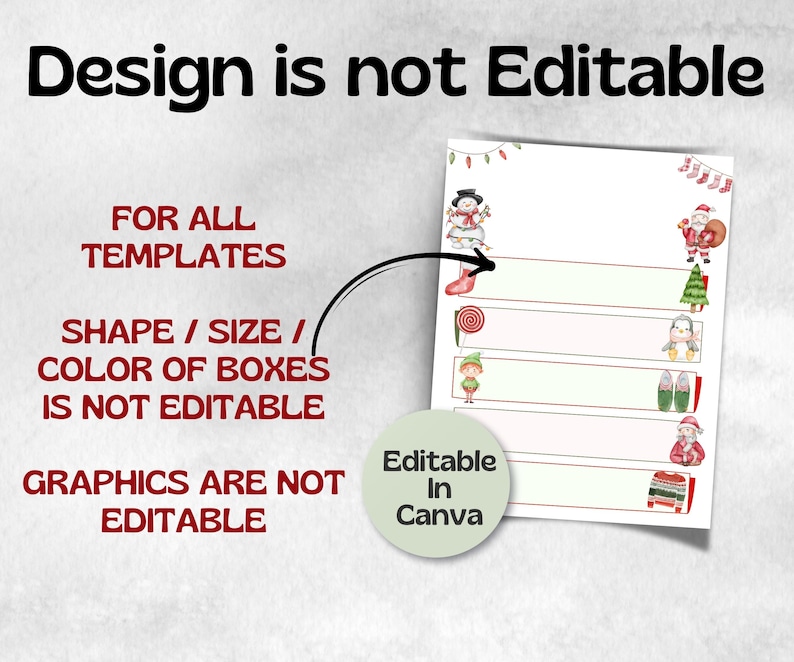 Design is not Editable

FOR ALL TEMPLATES

SHAPE / SIZE / COLOR OF BOXES IS NOT EDITABLE

GRAPHICS ARE NOT EDITABLE

Editable In Canva